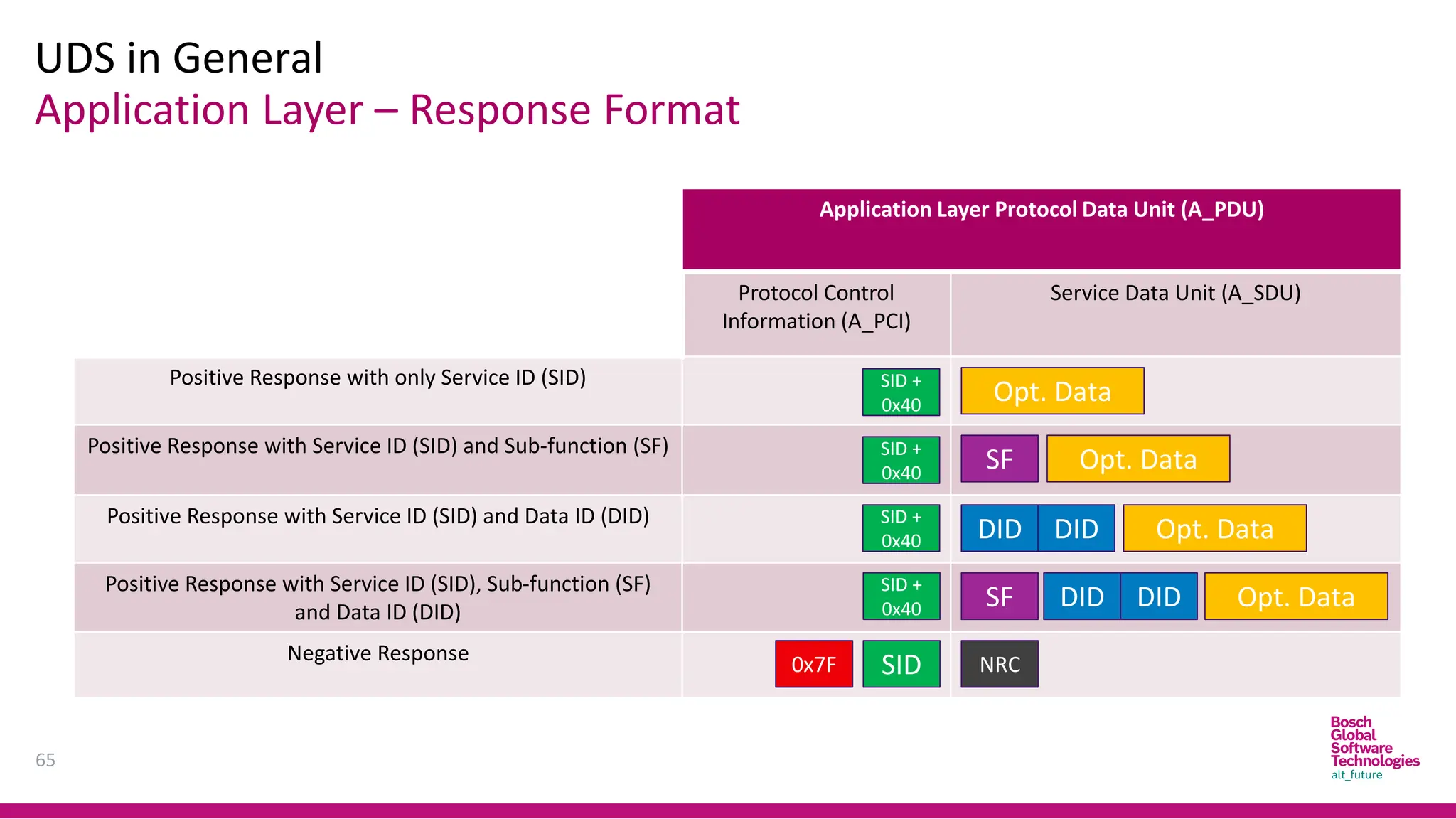 UDS in General
Application Layer – Response Format

| | Application Layer Protocol Data Unit (A_PDU) | |
|---|---|---|
| | Protocol Control Information (A_PCI) | Service Data Unit (A_SDU) |
| Positive Response with only Service ID (SID) | SID + 0x40 | Opt. Data |
| Positive Response with Service ID (SID) and Sub-function (SF) | SID + 0x40 | SF Opt. Data |
| Positive Response with Service ID (SID) and Data ID (DID) | SID + 0x40 | DID DID Opt. Data |
| Positive Response with Service ID (SID), Sub-function (SF) and Data ID (DID) | SID + 0x40 | SF DID DID Opt. Data |
| Negative Response | 0x7F SID | NRC |

65

Bosch Global Software Technologies
alt_future